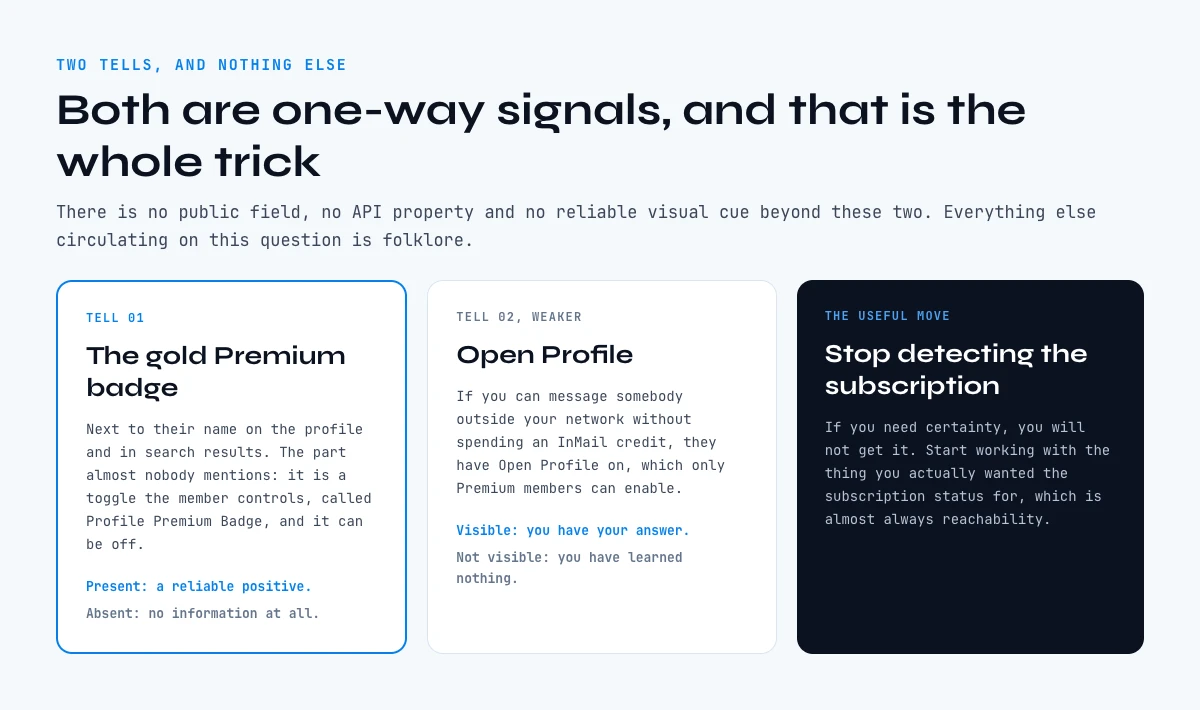 TWO TELLS, AND NOTHING ELSE

Both are one-way signals, and that is the whole trick

There is no public field, no API property and no reliable visual cue beyond these two. Everything else circulating on this question is folklore.

TELL 01

The gold Premium badge

Next to their name on the profile and in search results. The part almost nobody mentions: it is a toggle the member controls, called Profile Premium Badge, and it can be off.

Present: a reliable positive.

Absent: no information at all.

TELL 02, WEAKER

Open Profile

If you can message somebody outside your network without spending an InMail credit, they have Open Profile on, which only Premium members can enable.

Visible: you have your answer.

Not visible: you have learned nothing.

THE USEFUL MOVE

Stop detecting the subscription

If you need certainty, you will not get it. Start working with the thing you actually wanted the subscription status for, which is almost always reachability.